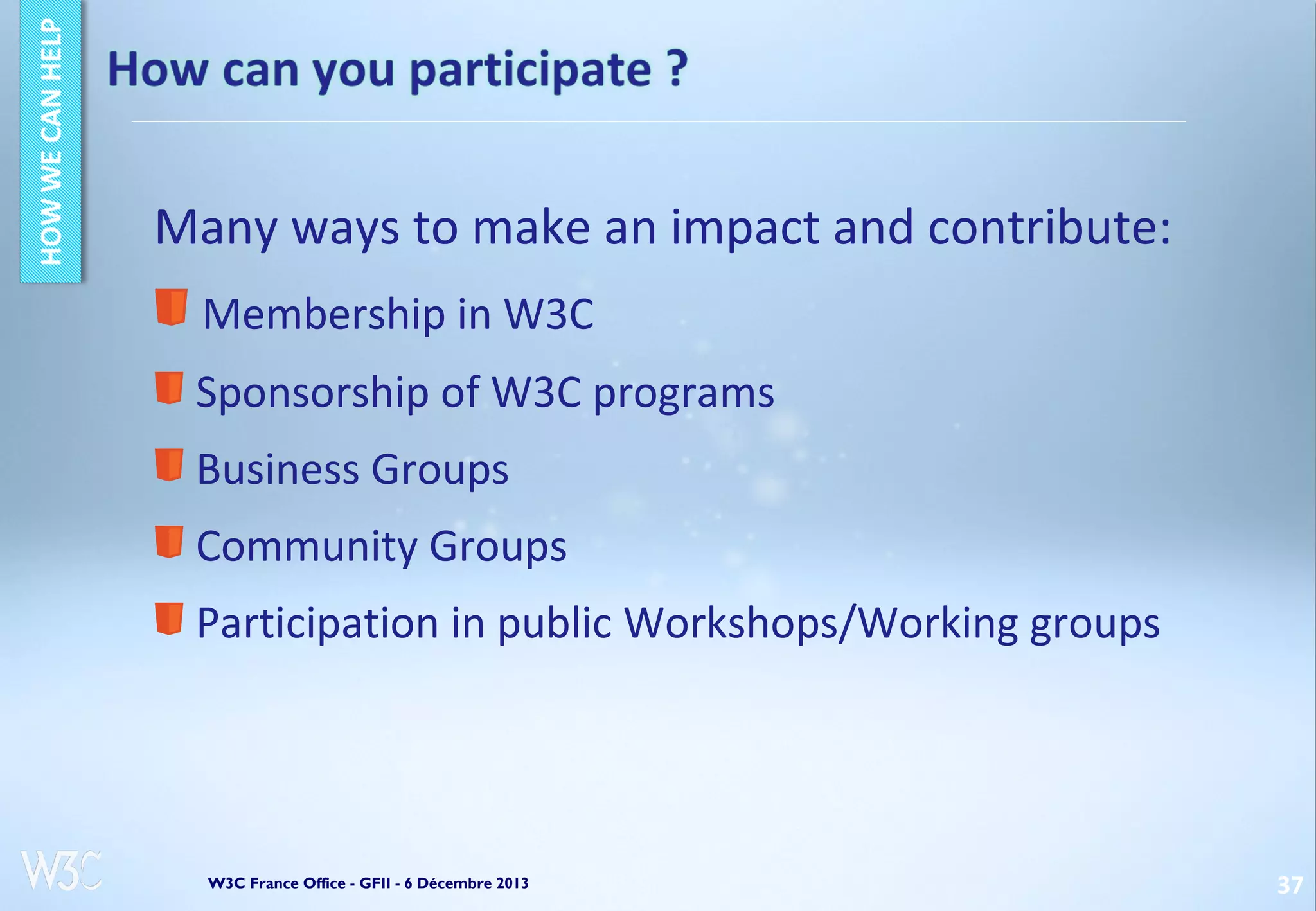 HOW WE CAN HELP

How can you participate ?

Many ways to make an impact and contribute:

Membership in W3C

Sponsorship of W3C programs

Business Groups

Community Groups

Participation in public Workshops/Working groups

W3C

W3C France Office - GFII - 6 Décembre 2013

37